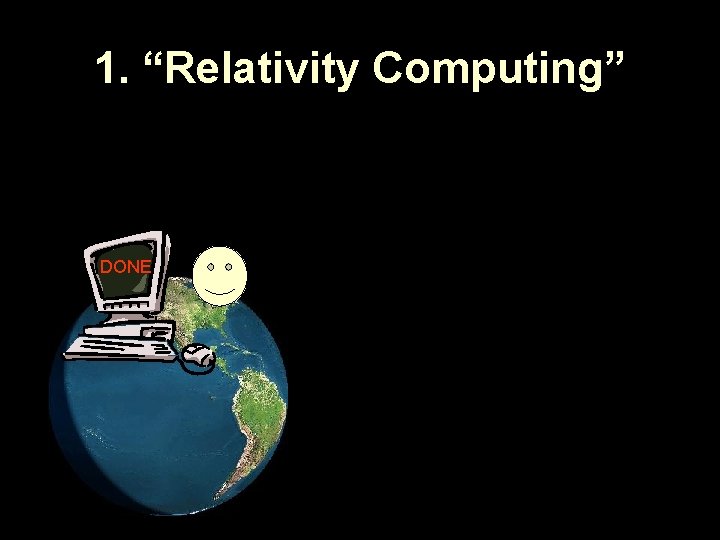 1. “Relativity Computing”

DONE